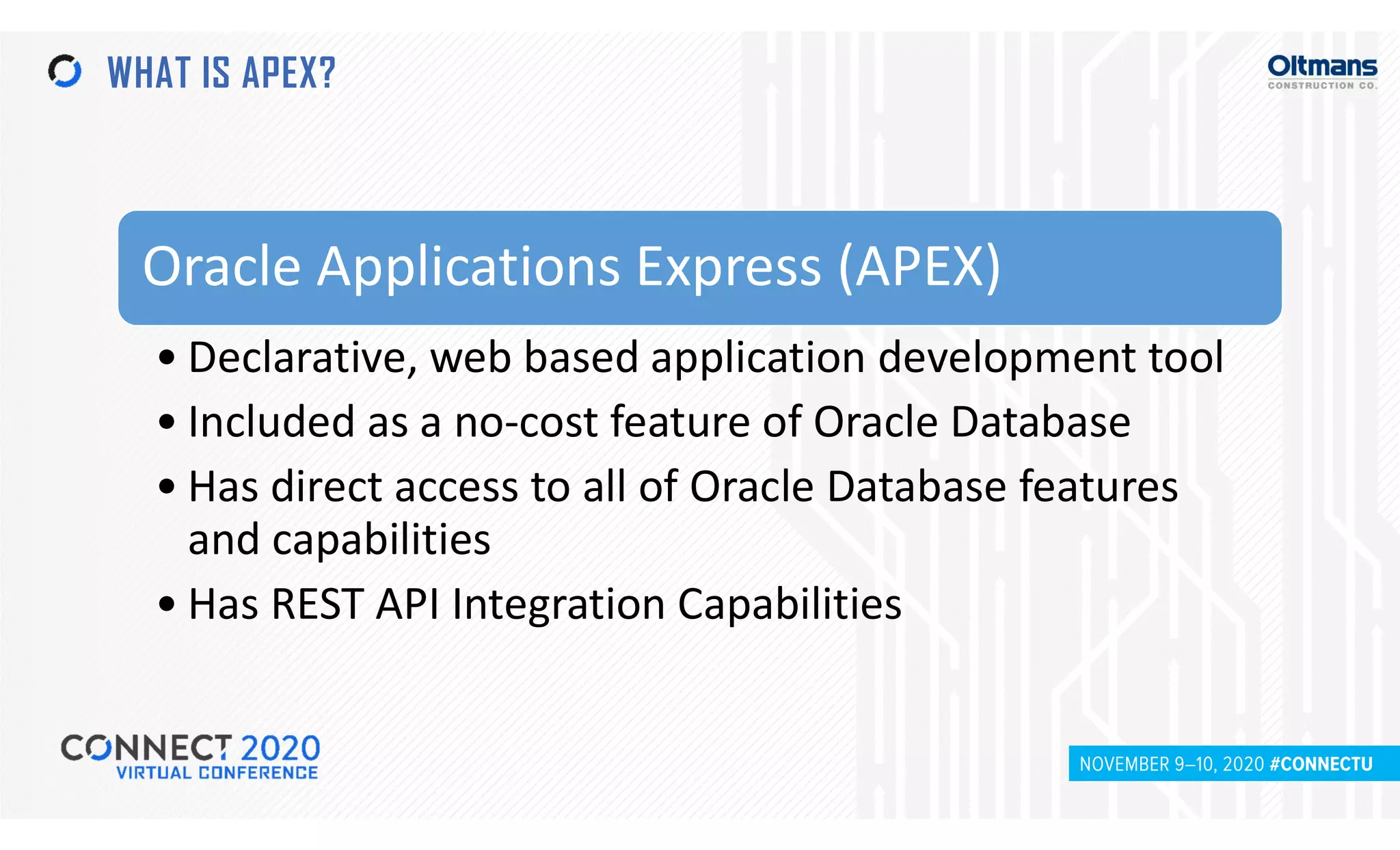 WHAT IS APEX?

Oltmans
CONSTRUCTION CO.

Oracle Applications Express (APEX)

• Declarative, web based application development tool
• Included as a no-cost feature of Oracle Database
• Has direct access to all of Oracle Database features and capabilities
• Has REST API Integration Capabilities

CONNECT 2020
VIRTUAL CONFERENCE

NOVEMBER 9–10, 2020 #CONNECTU